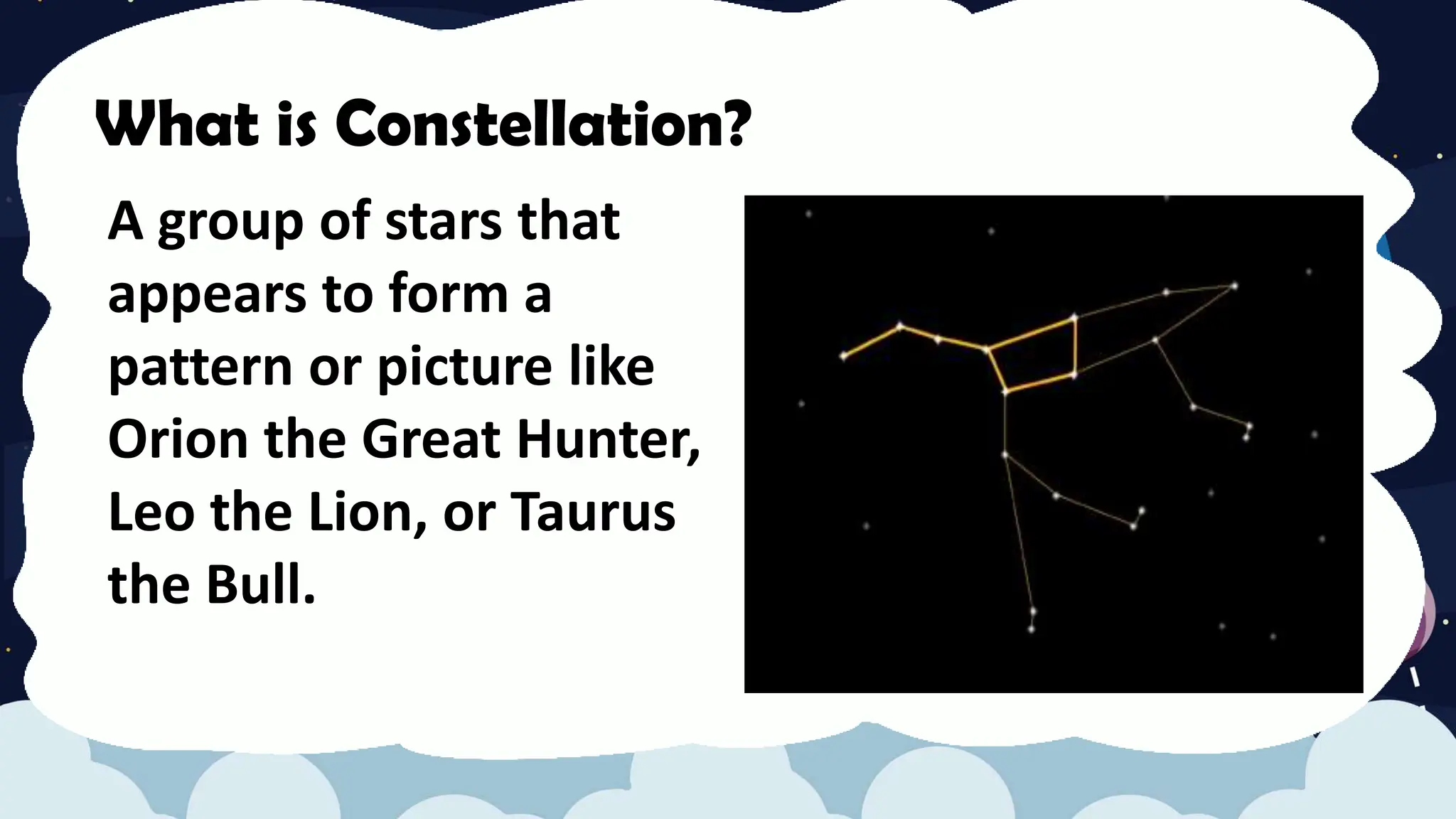 What is Constellation?

A group of stars that appears to form a pattern or picture like Orion the Great Hunter, Leo the Lion, or Taurus the Bull.